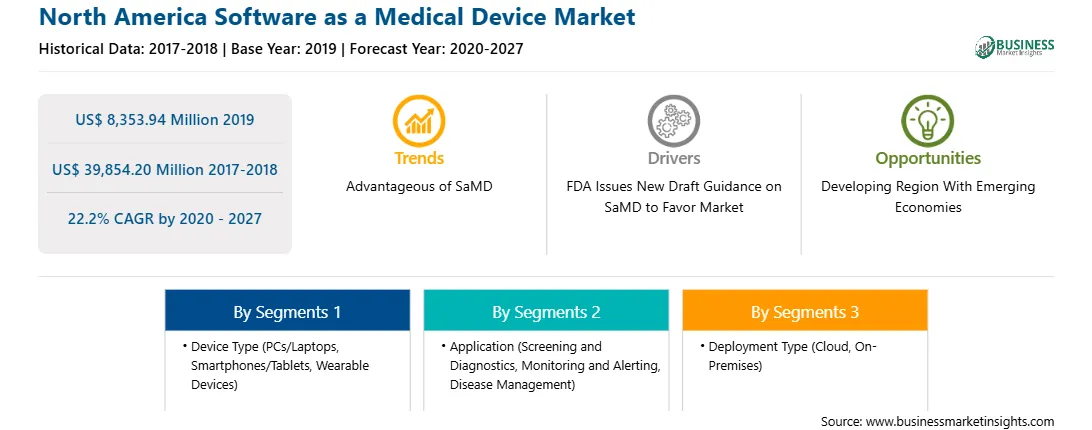 North America Software as a Medical Device Market
Historical Data: 2017-2018 | Base Year: 2019 | Forecast Year: 2020-2027

BUSINESS
Market Insights

US$ 8,353.94 Million 2019

US$ 39,854.20 Million 2017-2018

22.2% CAGR by 2020 - 2027

Trends
Advantageous of SaMD

Drivers
FDA Issues New Draft Guidance on SaMD to Favor Market

Opportunities
Developing Region With Emerging Economies

By Segments 1
• Device Type (PCs/Laptops, Smartphones/Tablets, Wearable Devices)

By Segments 2
• Application (Screening and Diagnostics, Monitoring and Alerting, Disease Management)

By Segments 3
• Deployment Type (Cloud, On-Premises)

Source: www.businessmarketinsights.com